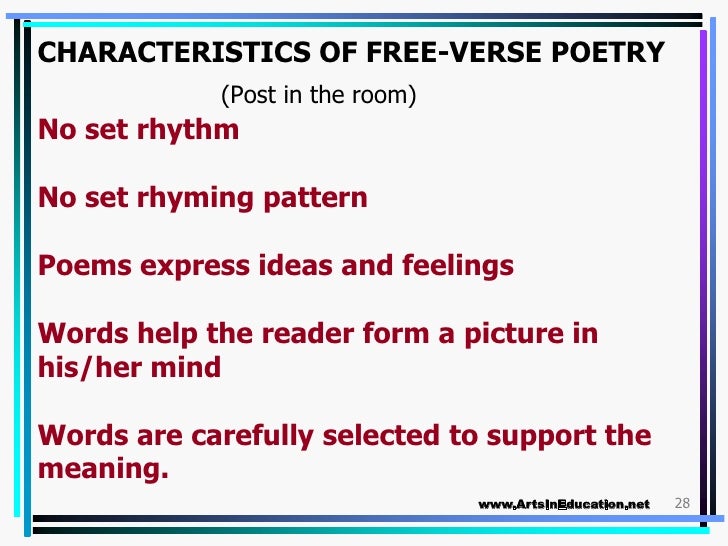 CHARACTERISTICS OF FREE-VERSE POETRY

(Post in the room)

No set rhythm

No set rhyming pattern

Poems express ideas and feelings

Words help the reader form a picture in his/her mind

Words are carefully selected to support the meaning.

www.ArtsInEducation.net 28